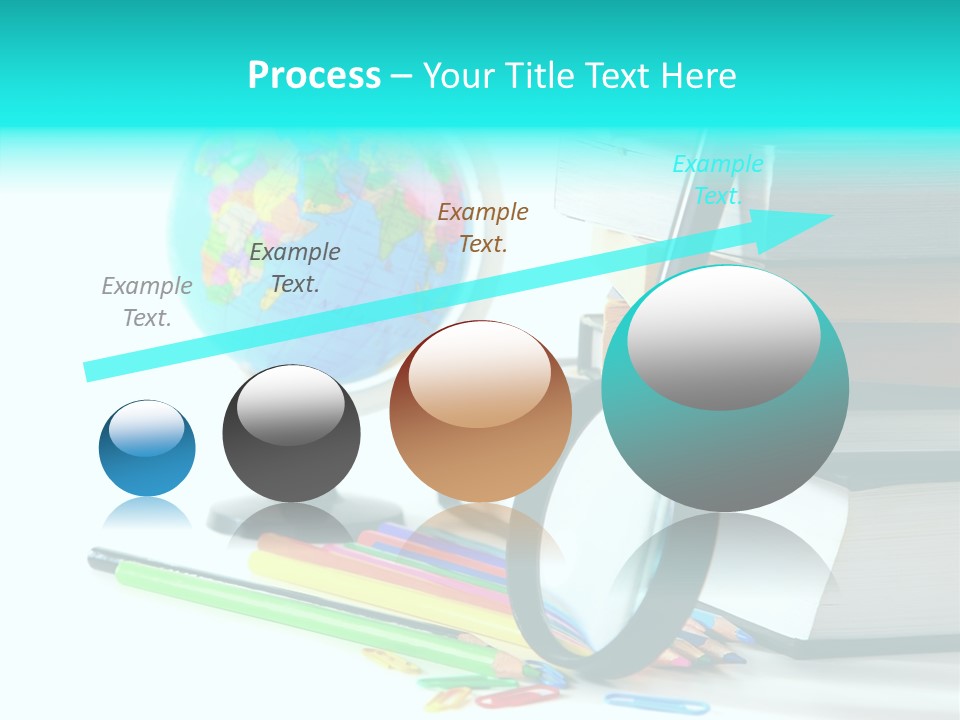 Process – Your Title Text Here

Example Text.

Example Text.

Example Text.

Example Text.